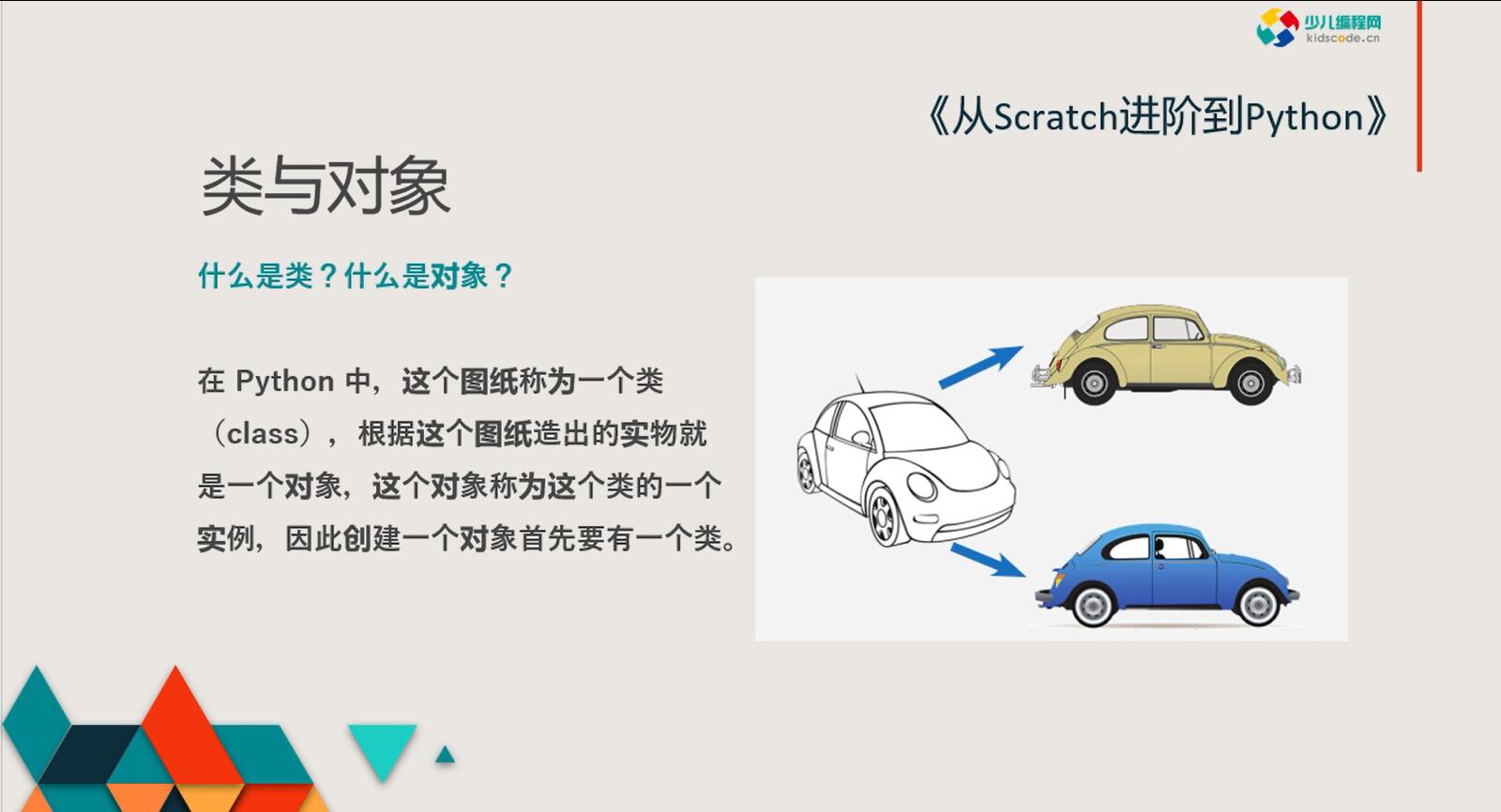 少儿编程网
kidscode.cn

《从Scratch进阶到Python》

类与对象

什么是类？什么是对象？

在 Python 中，这个图纸称为一个类（class），根据这个图纸造出的实物就是一个对象，这个对象称为这个类的一个实例，因此创建一个对象首先要有一个类。